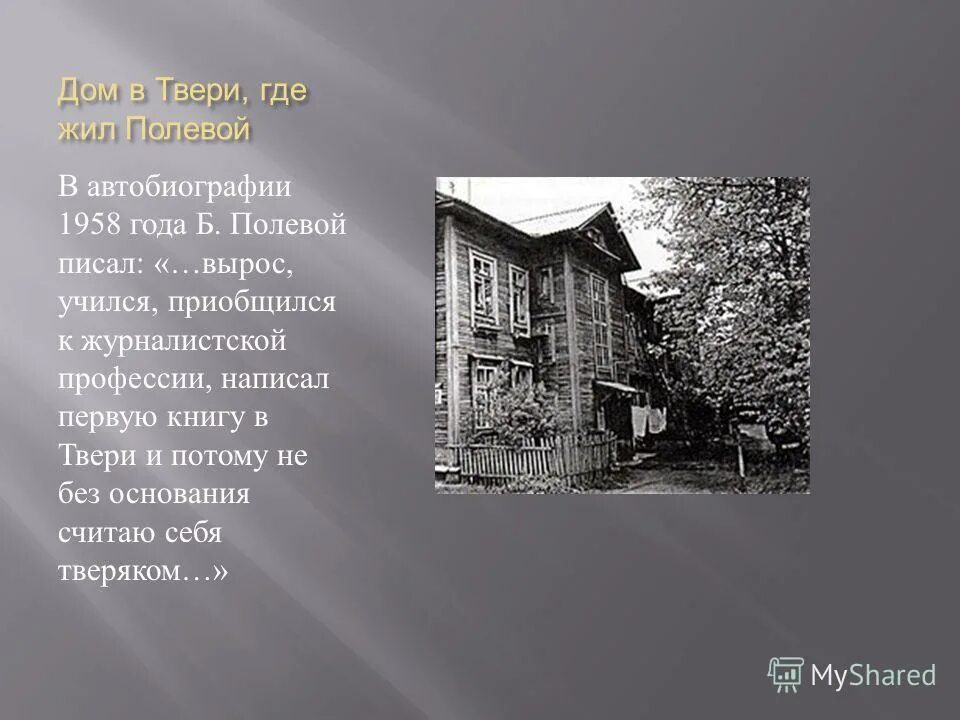 Дом в Твери, где жил Полевой

В автобиографии 1958 года Б. Полевой писал: «…вырос, учился, приобщился к журналистской профессии, написал первую книгу в Твери и потому не без основания считаю себя тверяком…»

MyShared